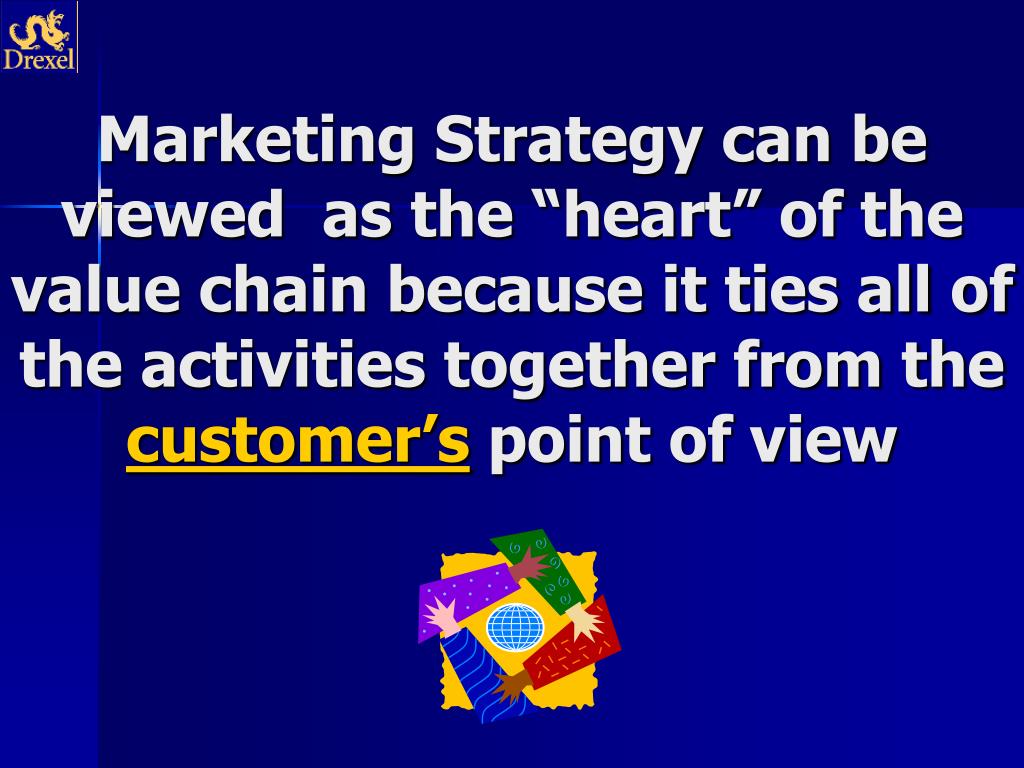 Drexel

Marketing Strategy can be viewed  as the “heart” of the value chain because it ties all of the activities together from the customer’s point of view